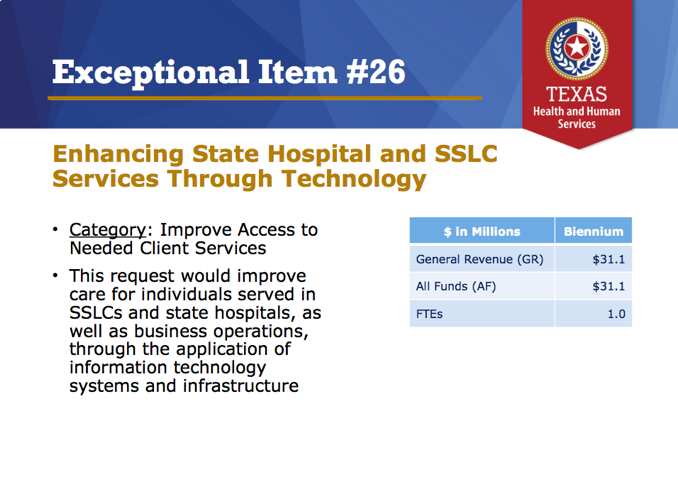 Exceptional Item #26

TEXAS
Health and Human Services

Enhancing State Hospital and SSLC Services Through Technology

• Category: Improve Access to Needed Client Services

• This request would improve care for individuals served in SSLCs and state hospitals, as well as business operations, through the application of information technology systems and infrastructure

| $ in Millions | Biennium |
|---|---|
| General Revenue (GR) | $31.1 |
| All Funds (AF) | $31.1 |
| FTEs | 1.0 |